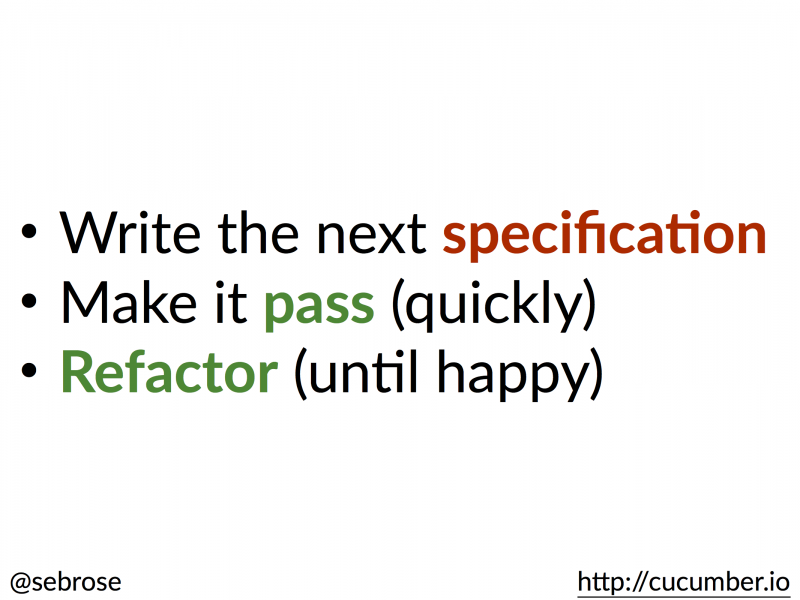 • Write the next specification
• Make it pass (quickly)
• Refactor (until happy)

@sebrose

http://cucumber.io